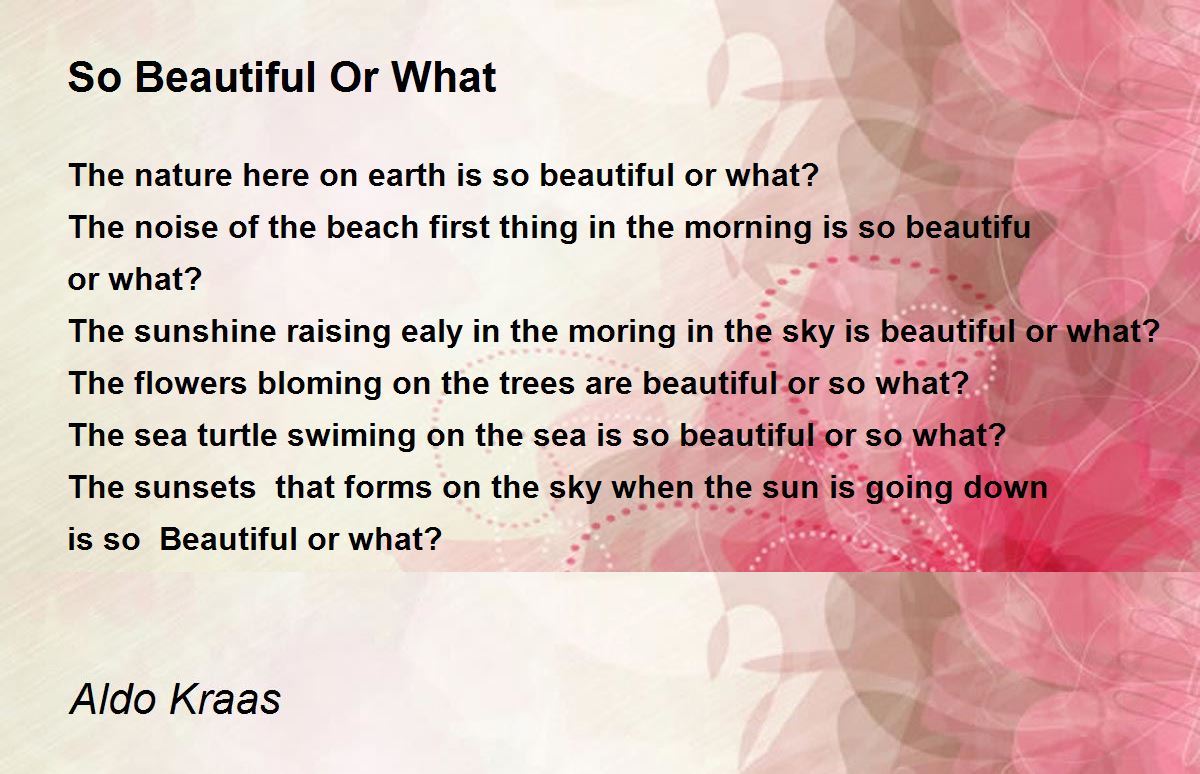 So Beautiful Or What

The nature here on earth is so beautiful or what?
The noise of the beach first thing in the morning is so beautifu
or what?
The sunshine raising ealy in the moring in the sky is beautiful or what?
The flowers bloming on the trees are beautiful or so what?
The sea turtle swiming on the sea is so beautiful or so what?
The sunsets that forms on the sky when the sun is going down
is so Beautiful or what?

Aldo Kraas